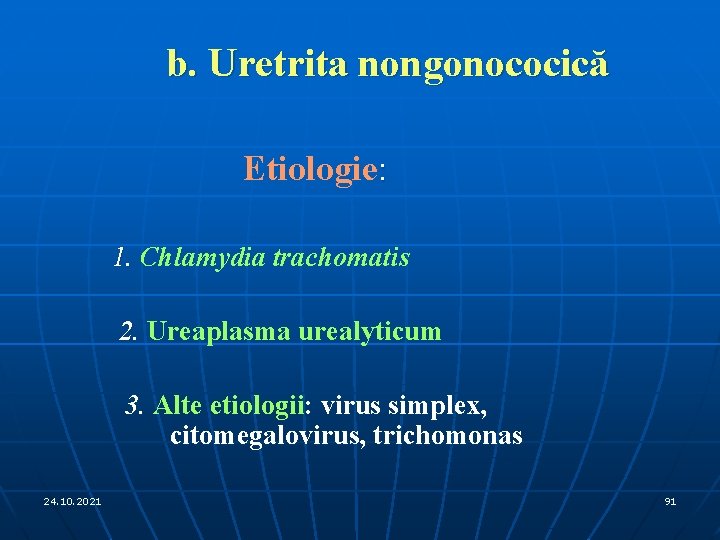 b. Uretrita nongonococică

Etiologie:

1. Chlamydia trachomatis

2. Ureaplasma urealyticum

3. Alte etiologii: virus simplex, citomegalovirus, trichomonas

24.10.2021

91